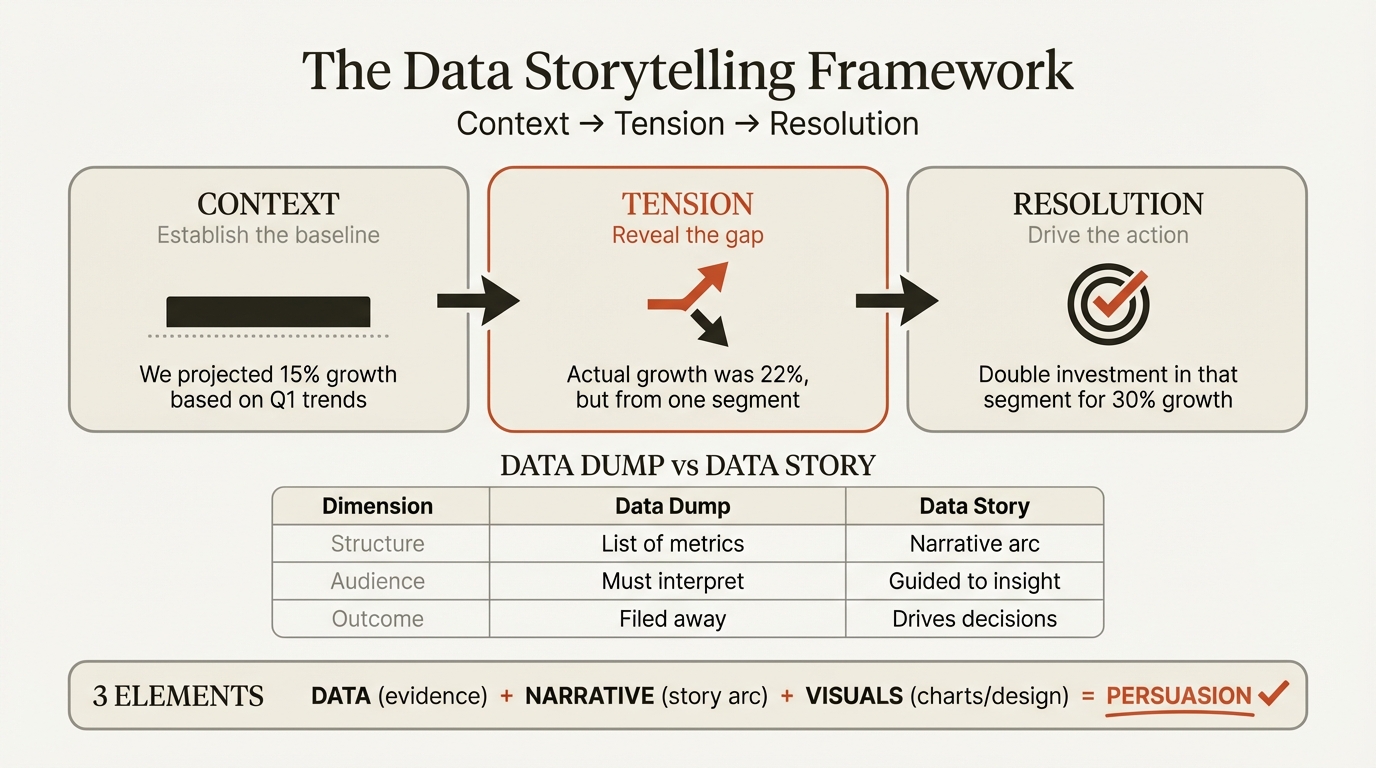 The Data Storytelling Framework

Context → Tension → Resolution

CONTEXT
Establish the baseline

We projected 15% growth based on Q1 trends

TENSION
Reveal the gap

Actual growth was 22%, but from one segment

RESOLUTION
Drive the action

Double investment in that segment for 30% growth

DATA DUMP vs DATA STORY

| Dimension | Data Dump | Data Story |
|---|---|---|
| Structure | List of metrics | Narrative arc |
| Audience | Must interpret | Guided to insight |
| Outcome | Filed away | Drives decisions |

3 ELEMENTS DATA (evidence) + NARRATIVE (story arc) + VISUALS (charts/design) = PERSUASION